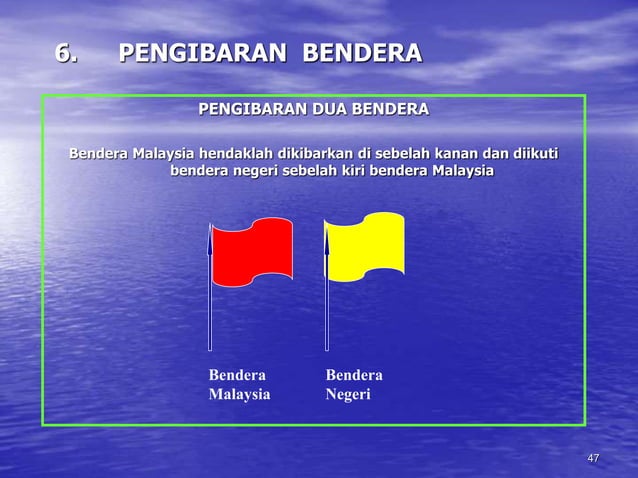 6. PENGIBARAN BENDERA

PENGIBARAN DUA BENDERA

Bendera Malaysia hendaklah dikibarkan di sebelah kanan dan diikuti bendera negeri sebelah kiri bendera Malaysia

Bendera Malaysia

Bendera Negeri

47